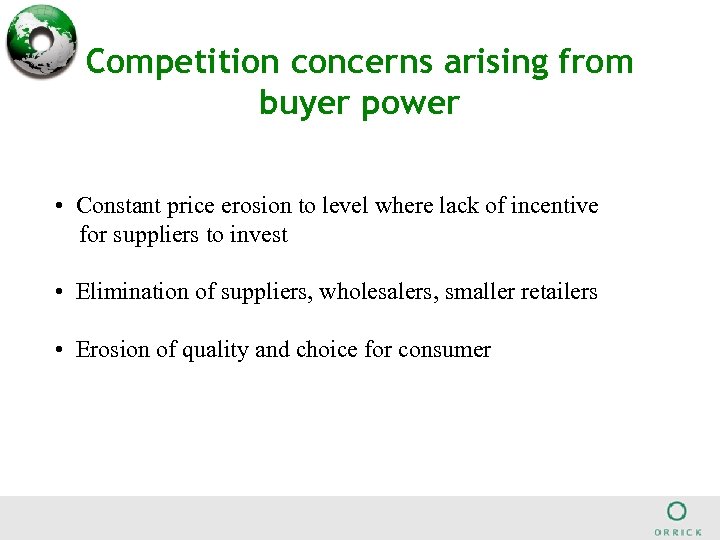 Competition concerns arising from buyer power

• Constant price erosion to level where lack of incentive for suppliers to invest

• Elimination of suppliers, wholesalers, smaller retailers

• Erosion of quality and choice for consumer

ORRICK